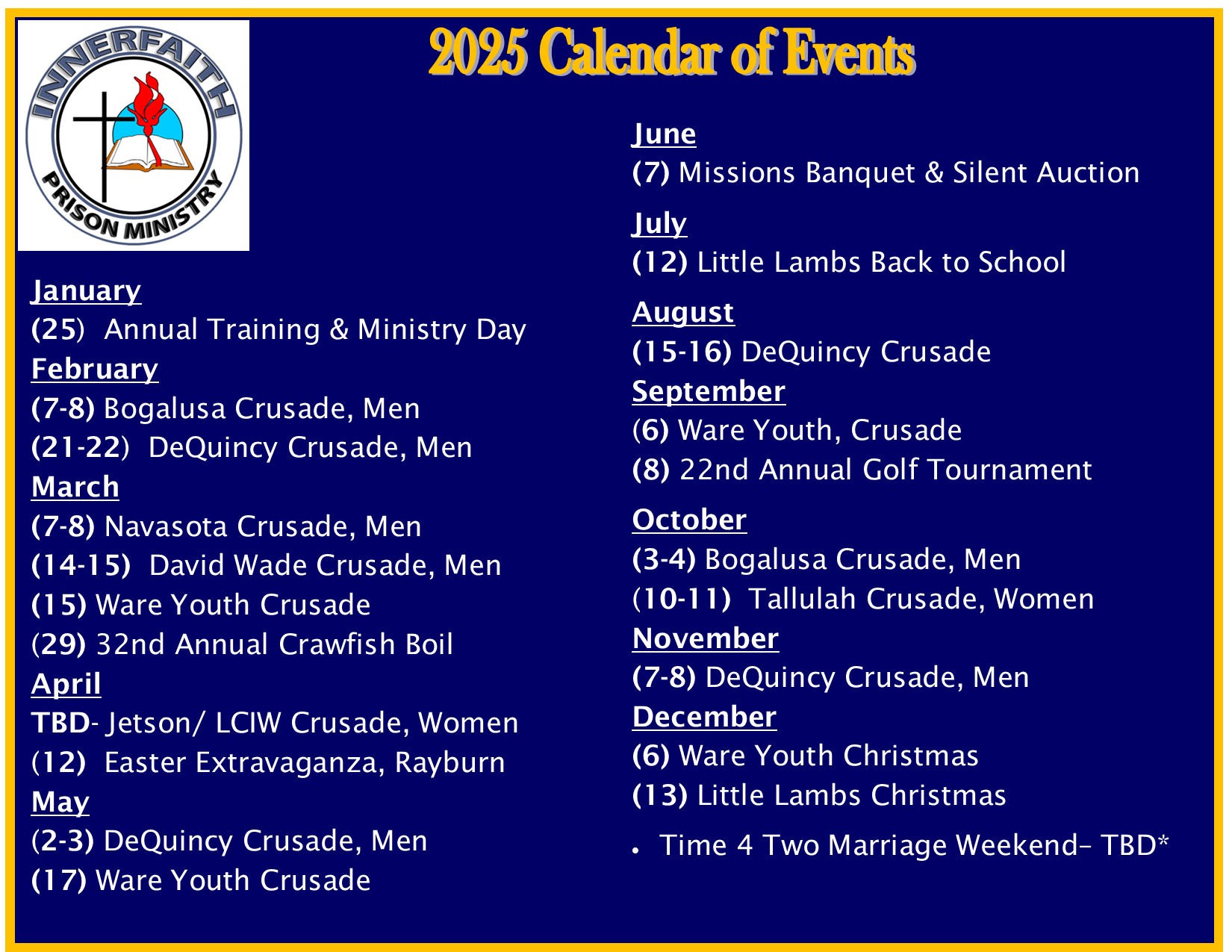 INNERFAITH PRISON MINISTRY

2025 Calendar of Events

January
(25) Annual Training & Ministry Day
February
(7-8) Bogalusa Crusade, Men
(21-22) DeQuincy Crusade, Men
March
(7-8) Navasota Crusade, Men
(14-15) David Wade Crusade, Men
(15) Ware Youth Crusade
(29) 32nd Annual Crawfish Boil
April
TBD- Jetson/ LCIW Crusade, Women
(12) Easter Extravaganza, Rayburn
May
(2-3) DeQuincy Crusade, Men
(17) Ware Youth Crusade

June
(7) Missions Banquet & Silent Auction
July
(12) Little Lambs Back to School
August
(15-16) DeQuincy Crusade
September
(6) Ware Youth, Crusade
(8) 22nd Annual Golf Tournament
October
(3-4) Bogalusa Crusade, Men
(10-11) Tallulah Crusade, Women
November
(7-8) DeQuincy Crusade, Men
December
(6) Ware Youth Christmas
(13) Little Lambs Christmas

• Time 4 Two Marriage Weekend– TBD*